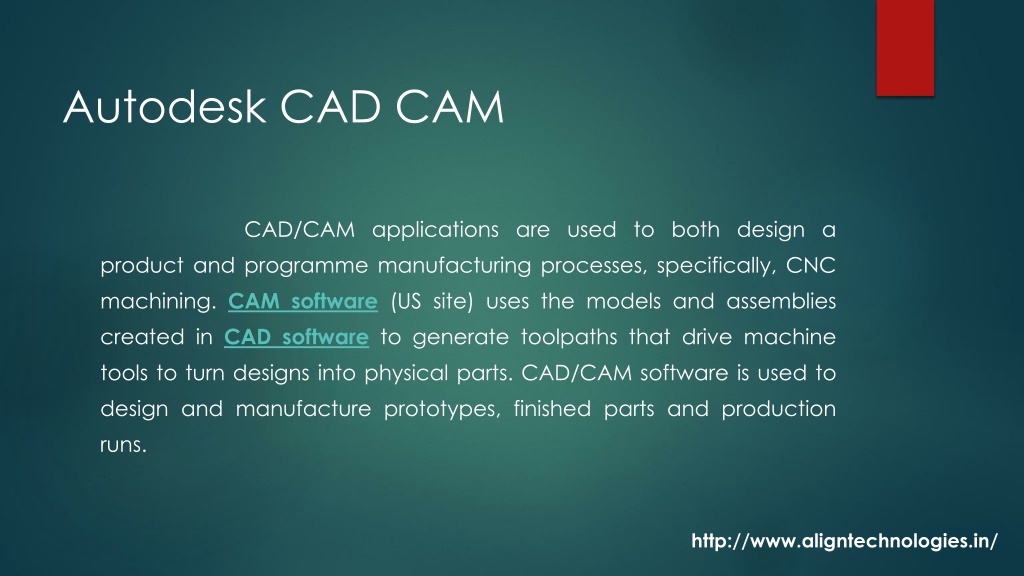 Autodesk CAD CAM

CAD/CAM applications are used to both design a product and programme manufacturing processes, specifically, CNC machining. CAM software (US site) uses the models and assemblies created in CAD software to generate toolpaths that drive machine tools to turn designs into physical parts. CAD/CAM software is used to design and manufacture prototypes, finished parts and production runs.

http://www.aligntechnologies.in/